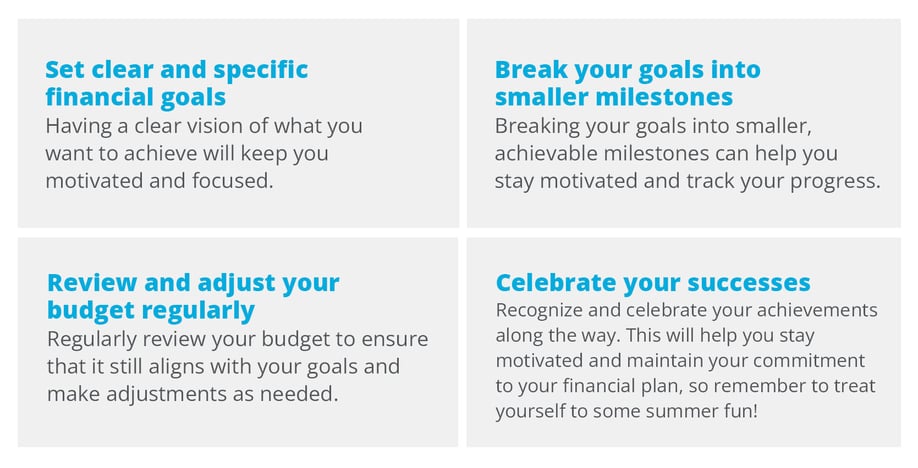 Set clear and specific financial goals
Having a clear vision of what you want to achieve will keep you motivated and focused.

Break your goals into smaller milestones
Breaking your goals into smaller, achievable milestones can help you stay motivated and track your progress.

Review and adjust your budget regularly
Regularly review your budget to ensure that it still aligns with your goals and make adjustments as needed.

Celebrate your successes
Recognize and celebrate your achievements along the way. This will help you stay motivated and maintain your commitment to your financial plan, so remember to treat yourself to some summer fun!